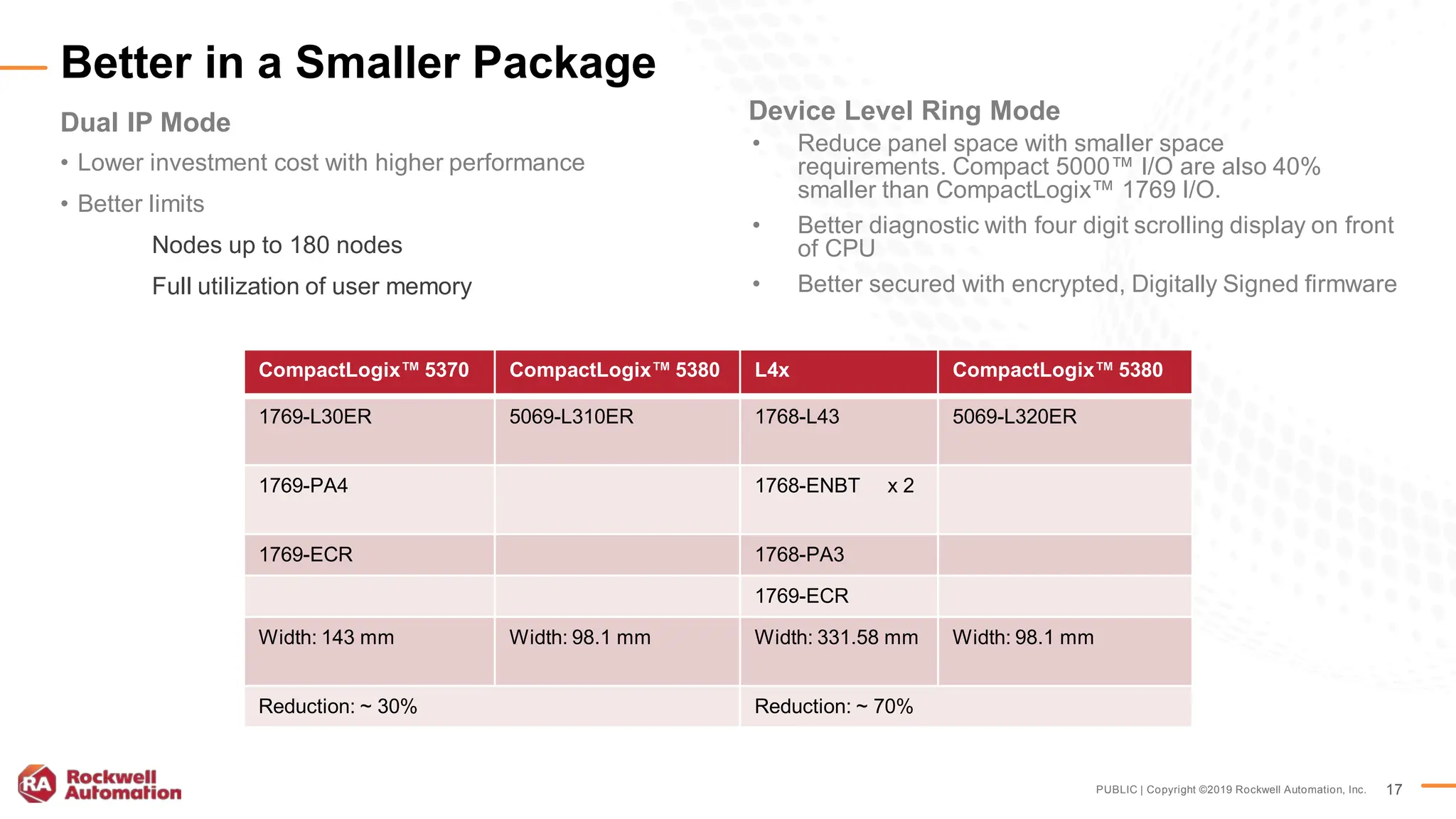 Better in a Smaller Package

Dual IP Mode

• Lower investment cost with higher performance

• Better limits

Nodes up to 180 nodes

Full utilization of user memory

Device Level Ring Mode

• Reduce panel space with smaller space requirements. Compact 5000™ I/O are also 40% smaller than CompactLogix™ 1769 I/O.

• Better diagnostic with four digit scrolling display on front of CPU

• Better secured with encrypted, Digitally Signed firmware

| CompactLogix™ 5370 | CompactLogix™ 5380 | L4x | CompactLogix™ 5380 |
|---|---|---|---|
| 1769-L30ER | 5069-L310ER | 1768-L43 | 5069-L320ER |
| 1769-PA4 | | 1768-ENBT x 2 | |
| 1769-ECR | | 1768-PA3 | |
| | | 1769-ECR | |
| Width: 143 mm | Width: 98.1 mm | Width: 331.58 mm | Width: 98.1 mm |
| Reduction: ~ 30% | | Reduction: ~ 70% | |

RA Rockwell Automation

PUBLIC | Copyright ©2019 Rockwell Automation, Inc. 17